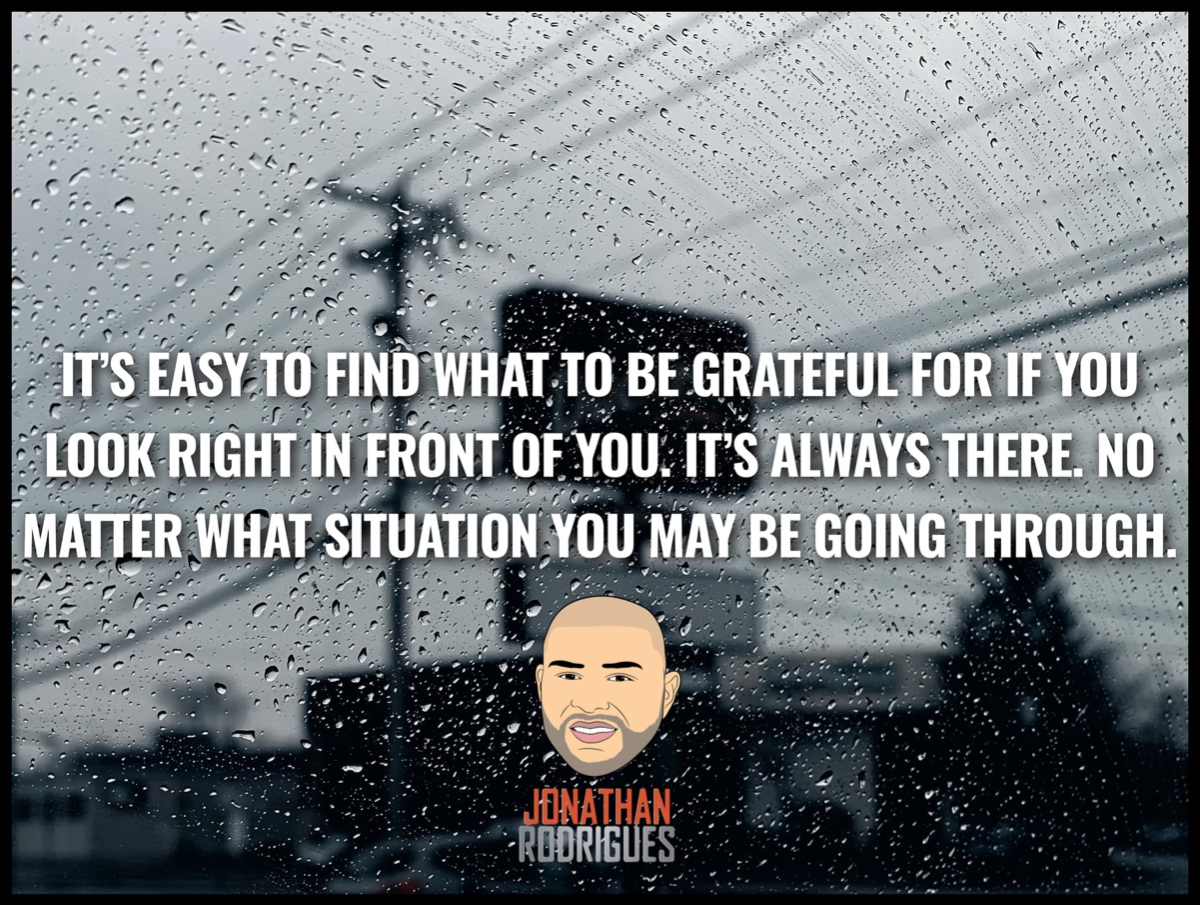 IT'S EASY TO FIND WHAT TO BE GRATEFUL FOR IF YOU LOOK RIGHT IN FRONT OF YOU. IT'S ALWAYS THERE. NO MATTER WHAT SITUATION YOU MAY BE GOING THROUGH.

JONATHAN
RODRIGUES